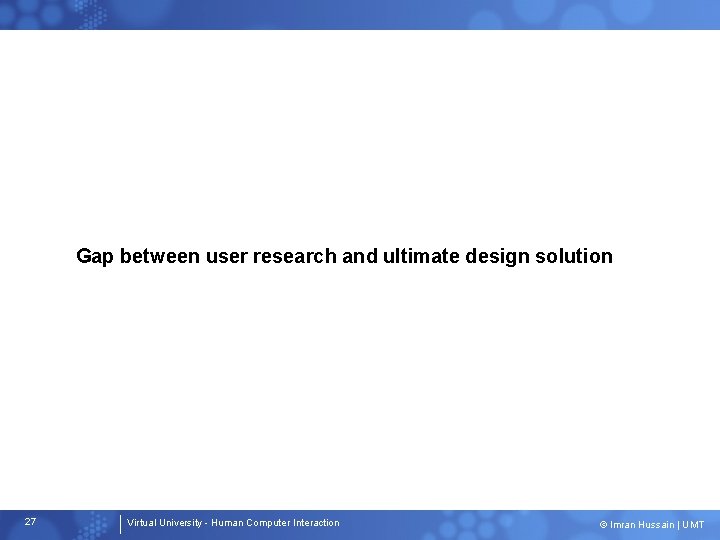 Gap between user research and ultimate design solution

27

Virtual University - Human Computer Interaction

© Imran Hussain | UMT